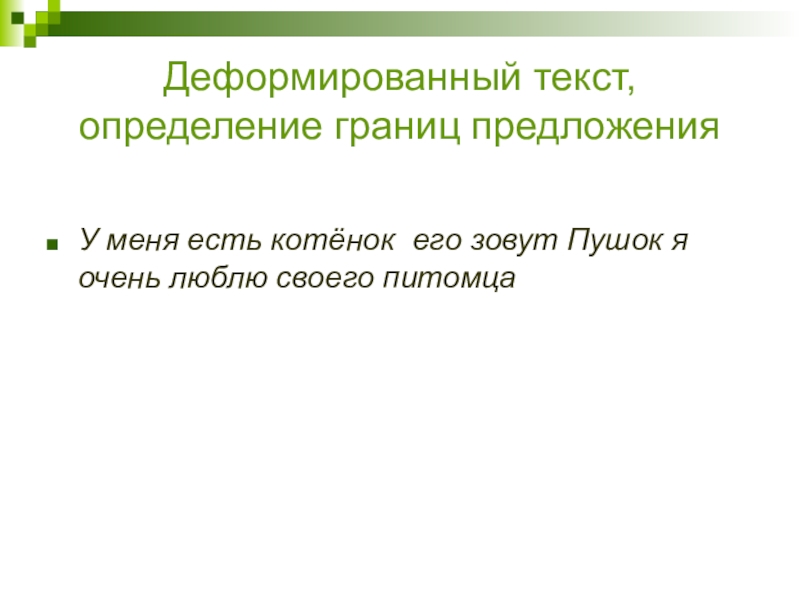 Деформированный текст, определение границ предложения

У меня есть котёнок его зовут Пушок я очень люблю своего питомца